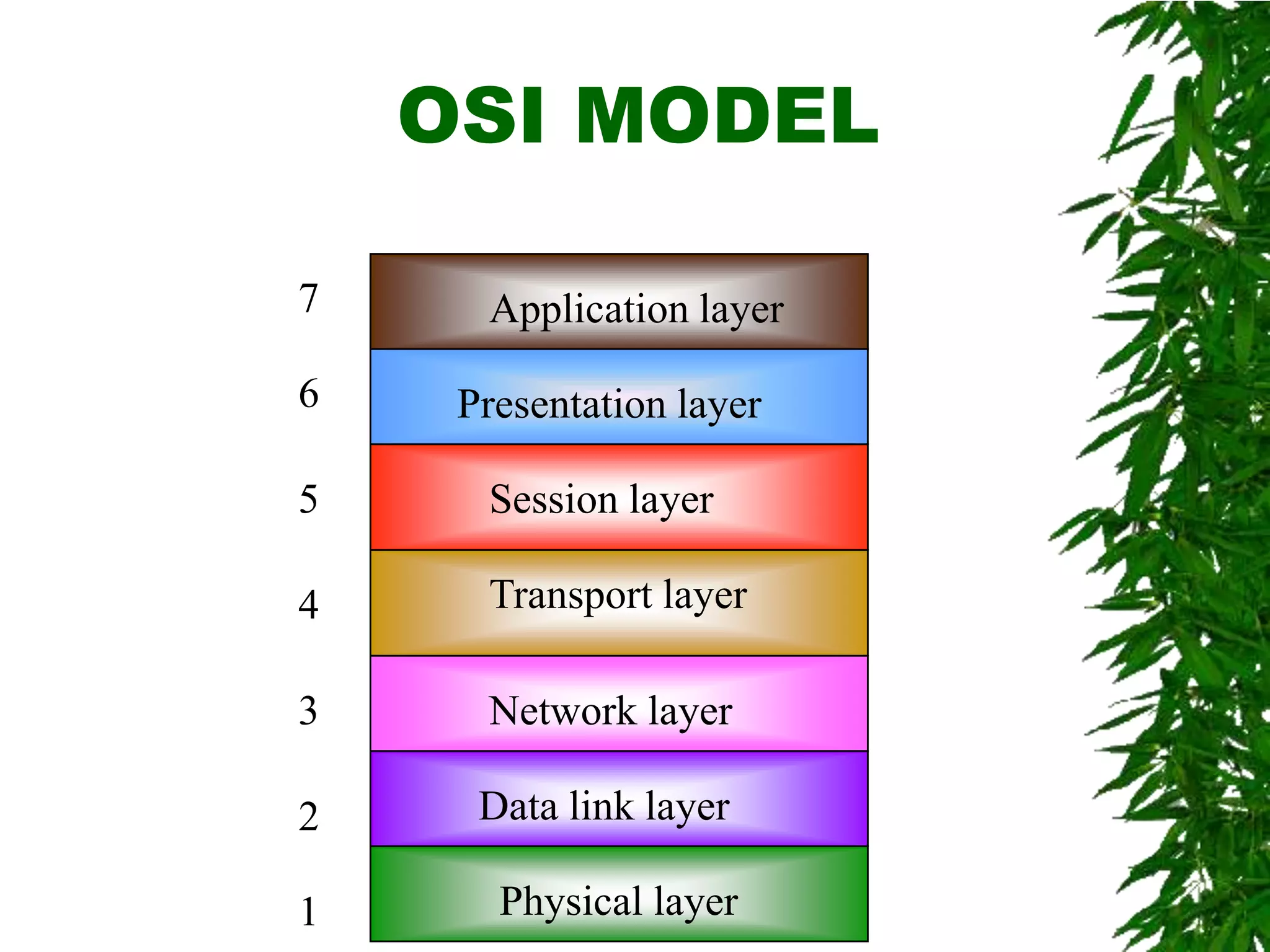 OSI MODEL

7 Application layer

6 Presentation layer

5 Session layer

4 Transport layer

3 Network layer

2 Data link layer

1 Physical layer